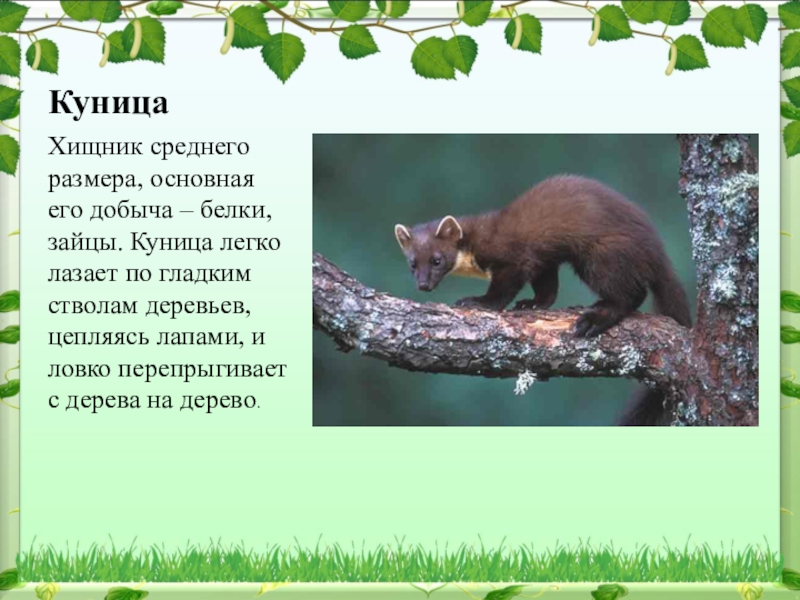 Куница

Хищник среднего размера, основная его добыча – белки, зайцы. Куница легко лазает по гладким стволам деревьев, цепляясь лапами, и ловко перепрыгивает с дерева на дерево.